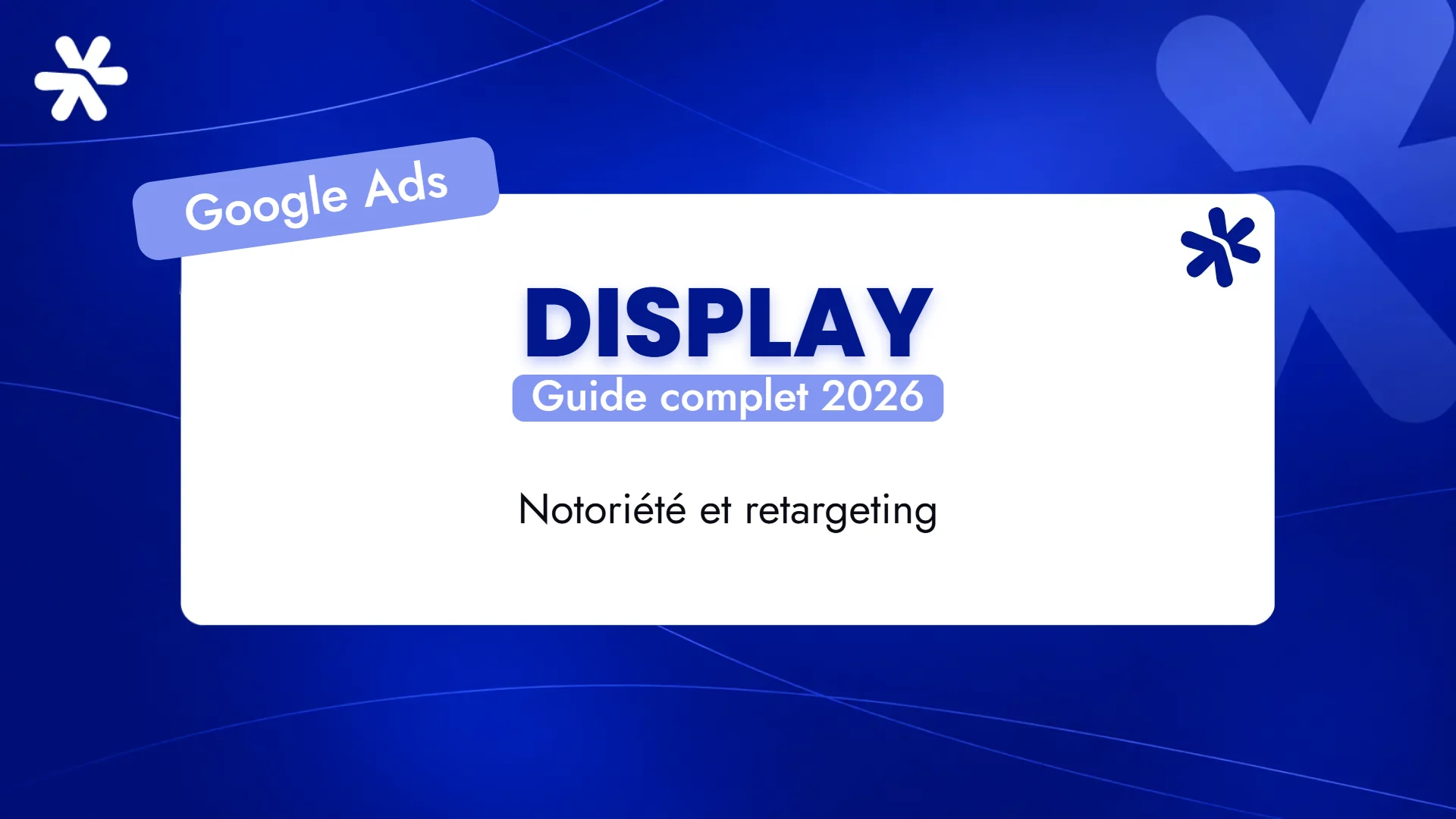 Google Ads

DISPLAY

Guide complet 2026

Notoriété et retargeting